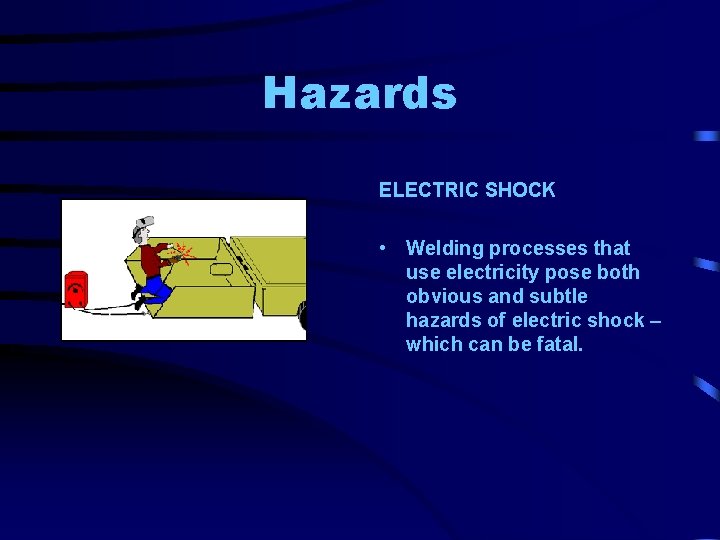 Hazards

ELECTRIC SHOCK

• Welding processes that use electricity pose both obvious and subtle hazards of electric shock – which can be fatal.